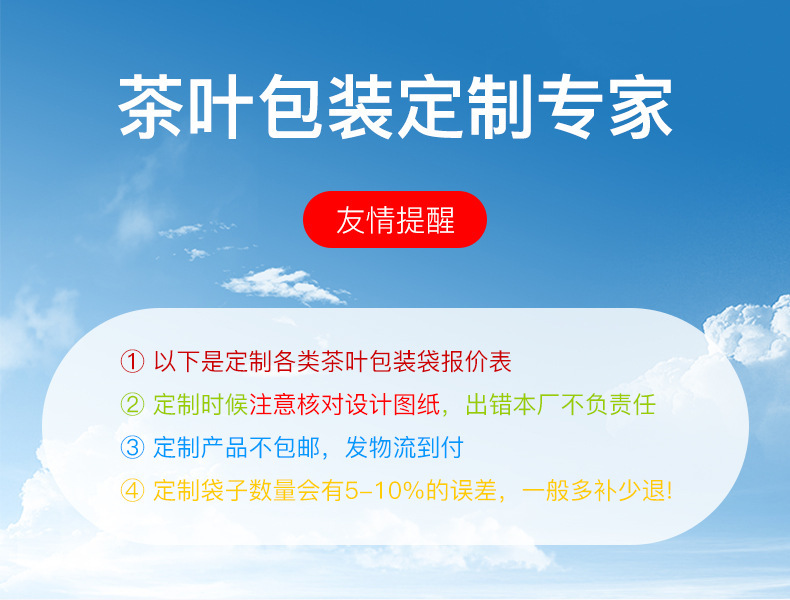 茶叶包装定制专家

友情提醒

① 以下是定制各类茶叶包装袋报价表
② 定制时候注意核对设计图纸，出错本厂不负责任
③ 定制产品不包邮，发物流到付
④ 定制袋子数量会有5-10%的误差，一般多补少退!